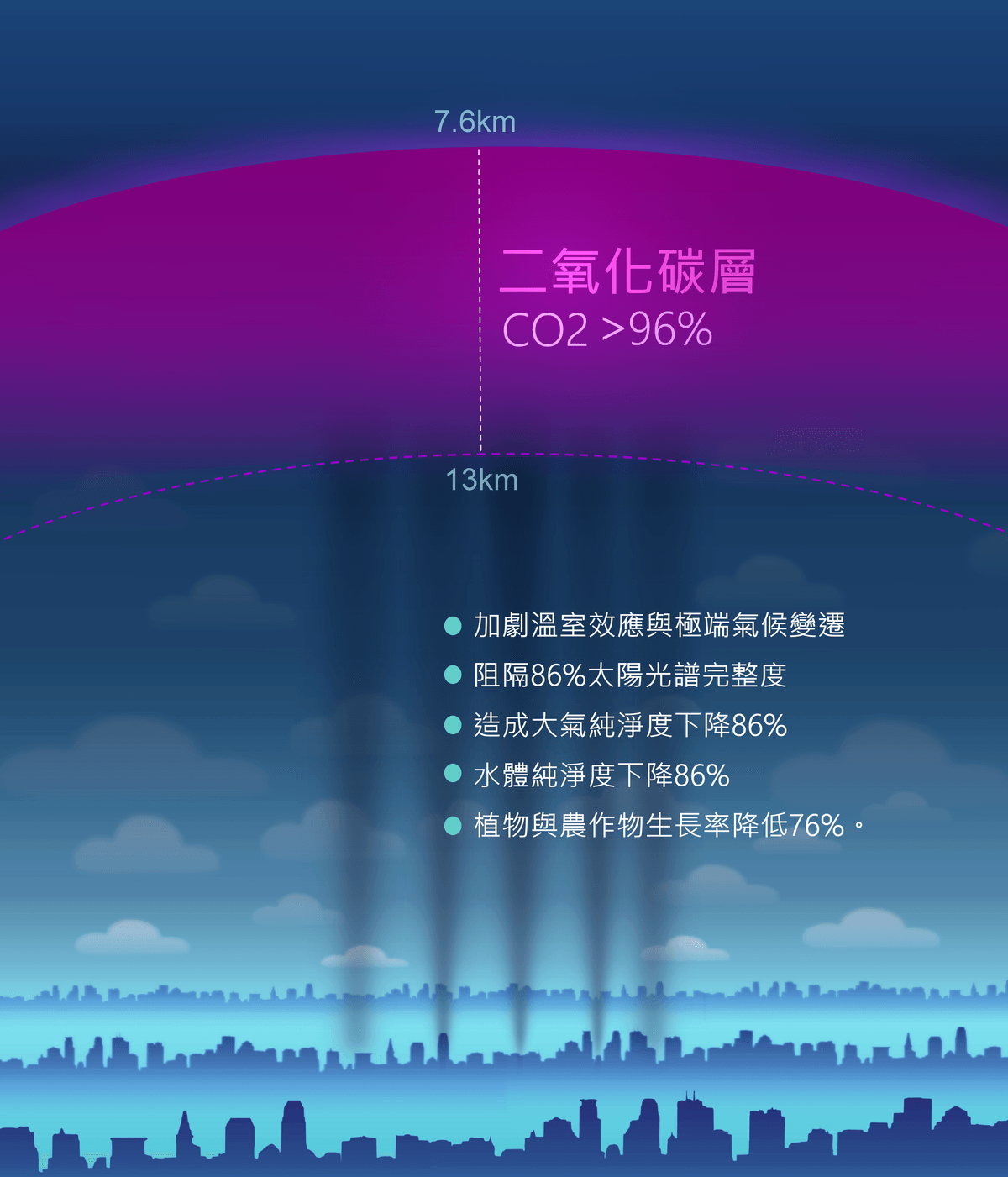 7.6km

二氧化碳層
CO2 >96%

13km

加劇溫室效應與極端氣候變遷
阻隔86%太陽光譜完整度
造成大氣純淨度下降86%
水體純淨度下降86%
植物與農作物生長率降低76%。